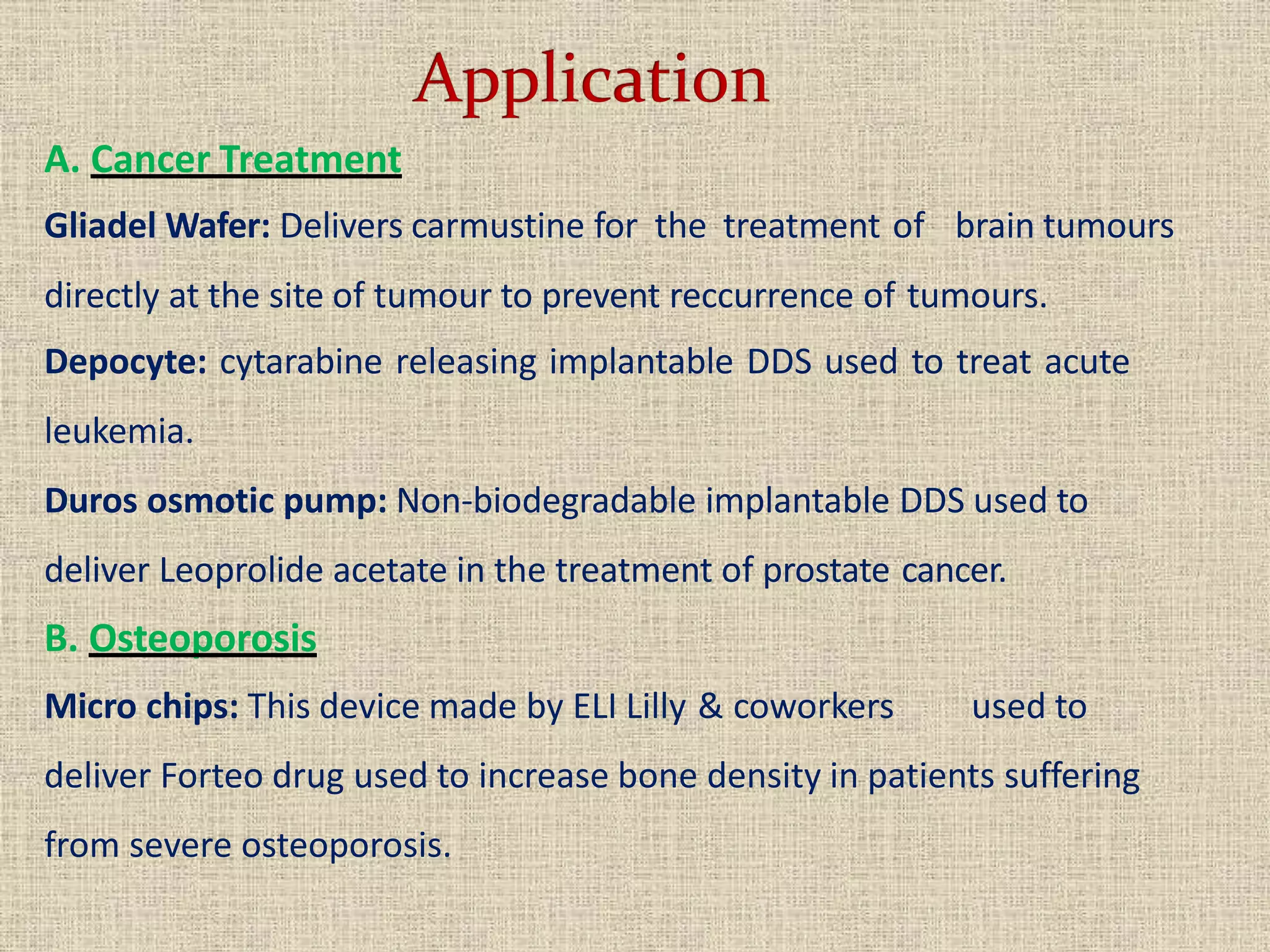 Application

A. Cancer Treatment

Gliadel Wafer: Delivers carmustine for the treatment of brain tumours directly at the site of tumour to prevent reccurrence of tumours.

Depocyte: cytarabine releasing implantable DDS used to treat acute leukemia.

Duros osmotic pump: Non-biodegradable implantable DDS used to deliver Leoprolide acetate in the treatment of prostate cancer.

B. Osteoporosis

Micro chips: This device made by ELI Lilly & coworkers used to deliver Forteo drug used to increase bone density in patients suffering from severe osteoporosis.